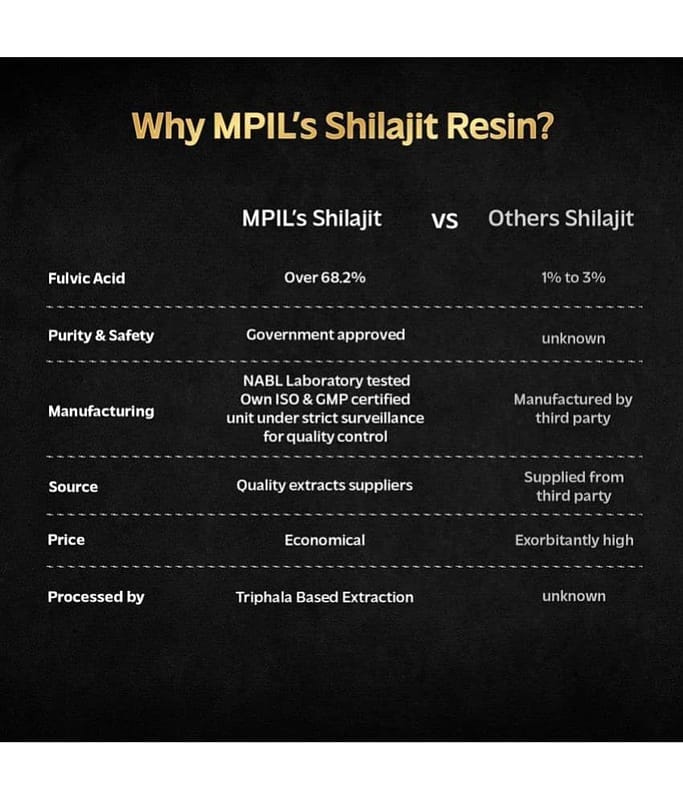 Why MPIL's Shilajit Resin?

| | MPIL's Shilajit | vs | Others Shilajit |
|---|---|---|---|
| Fulvic Acid | Over 68.2% | | 1% to 3% |
| Purity & Safety | Government approved | | unknown |
| Manufacturing | NABL Laboratory tested Own ISO & GMP certified unit under strict surveillance for quality control | | Manufactured by third party |
| Source | Quality extracts suppliers | | Supplied from third party |
| Price | Economical | | Exorbitantly high |
| Processed by | Triphala Based Extraction | | unknown |